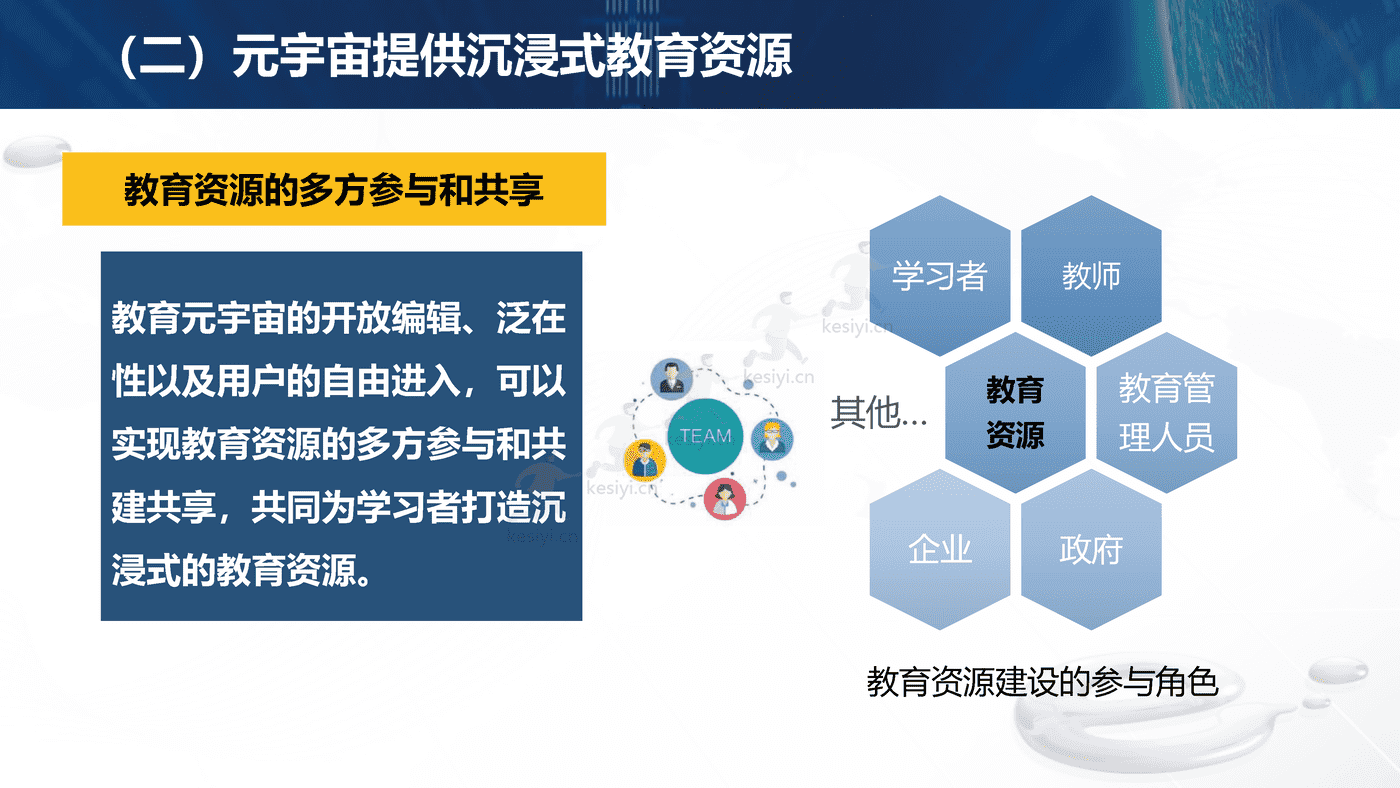 （二）元宇宙提供沉浸式教育资源

教育资源的多方参与和共享

教育元宇宙的开放编辑、泛在性以及用户的自由进入，可以实现教育资源的多方参与和共建共享，共同为学习者打造沉浸式的教育资源。

TEAM

kesiyi.cn

kesiyi.cn

kesiyi.cn

kesiyi.cn

学习者

教师

其他…

教育资源

教育管理人员

企业

政府

教育资源建设的参与角色